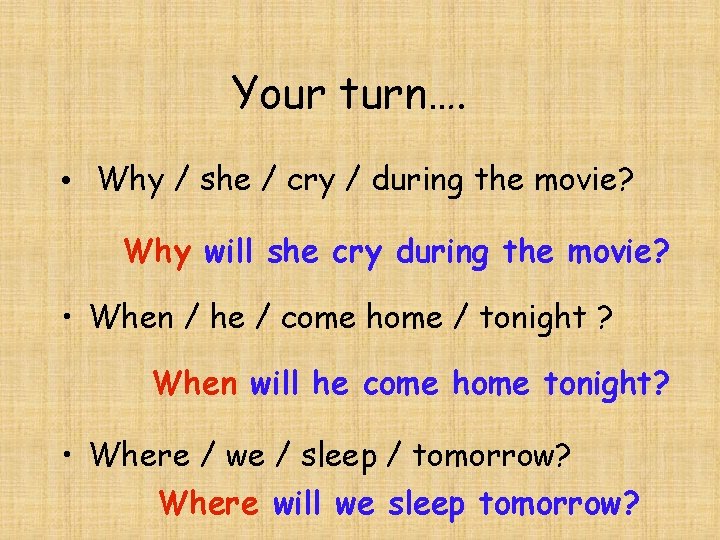 Your turn….

• Why / she / cry / during the movie?

Why will she cry during the movie?

• When / he / come home / tonight ?

When will he come home tonight?

• Where / we / sleep / tomorrow?

Where will we sleep tomorrow?